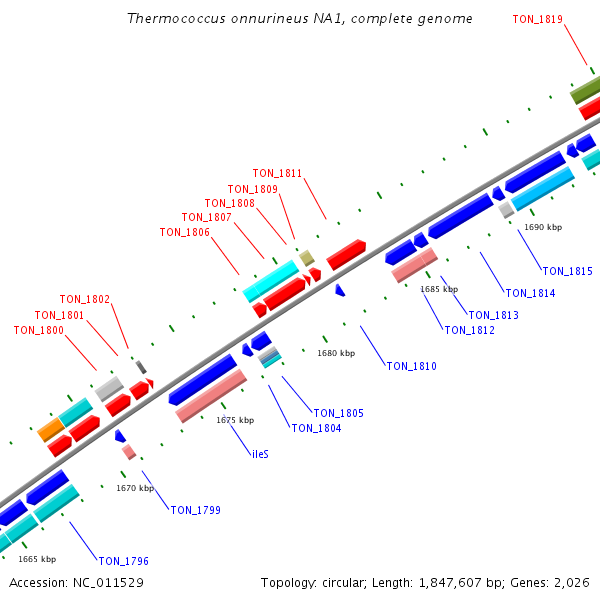 Thermococcus onnurineus NA1, complete genome

TON_1819

TON_1811
TON_1809
TON_1808
TON_1807
TON_1806

TON_1802
TON_1801
TON_1800

1690 kbp
TON_1815
TON_1814
1685 kbp
TON_1813
TON_1812
1680 kbp
TON_1810
TON_1805
TON_1804
1675 kbp
ileS
1670 kbp
TON_1799
1665 kbp
TON_1796

Accession: NC_011529

Topology: circular; Length: 1,847,607 bp; Genes: 2,026